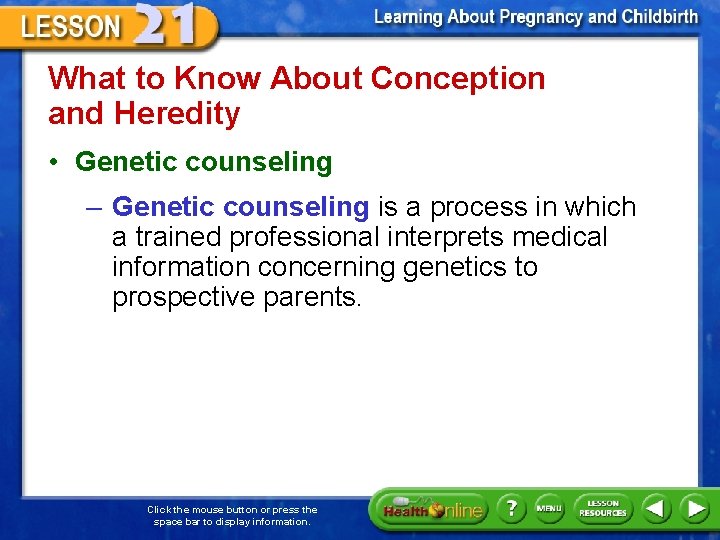 LESSON 21

Learning About Pregnancy and Childbirth

What to Know About Conception and Heredity

• Genetic counseling

– Genetic counseling is a process in which a trained professional interprets medical information concerning genetics to prospective parents.

Click the mouse button or press the space bar to display information.

Health Online

?

MENU

LESSON RESOURCES